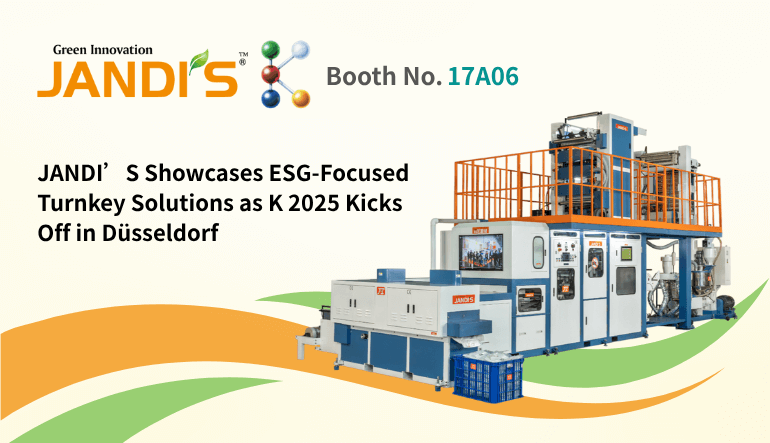 Green Innovation
JANDI'S™ ®

Booth No. 17A06

JANDI’S Showcases ESG-Focused Turnkey Solutions as K 2025 Kicks Off in Düsseldorf

JANDI'S